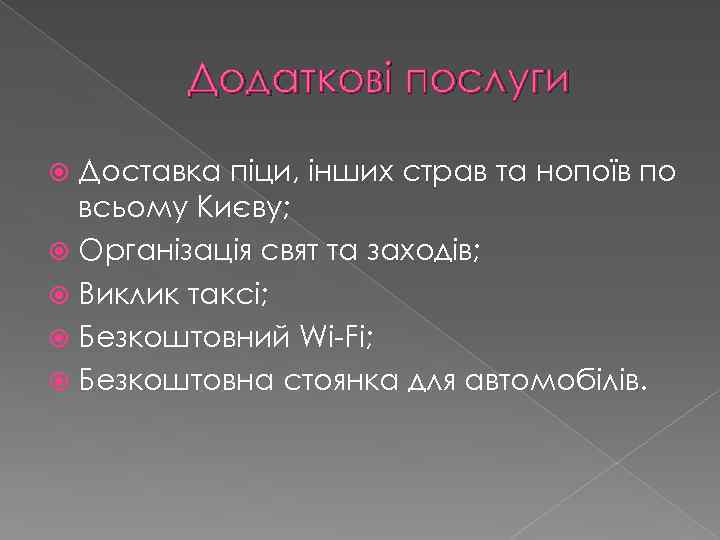 Додаткові послуги

Доставка піци, інших страв та нопоїв по всьому Києву;

Організація свят та заходів;

Виклик таксі;

Безкоштовний Wi-Fi;

Безкоштовна стоянка для автомобілів.